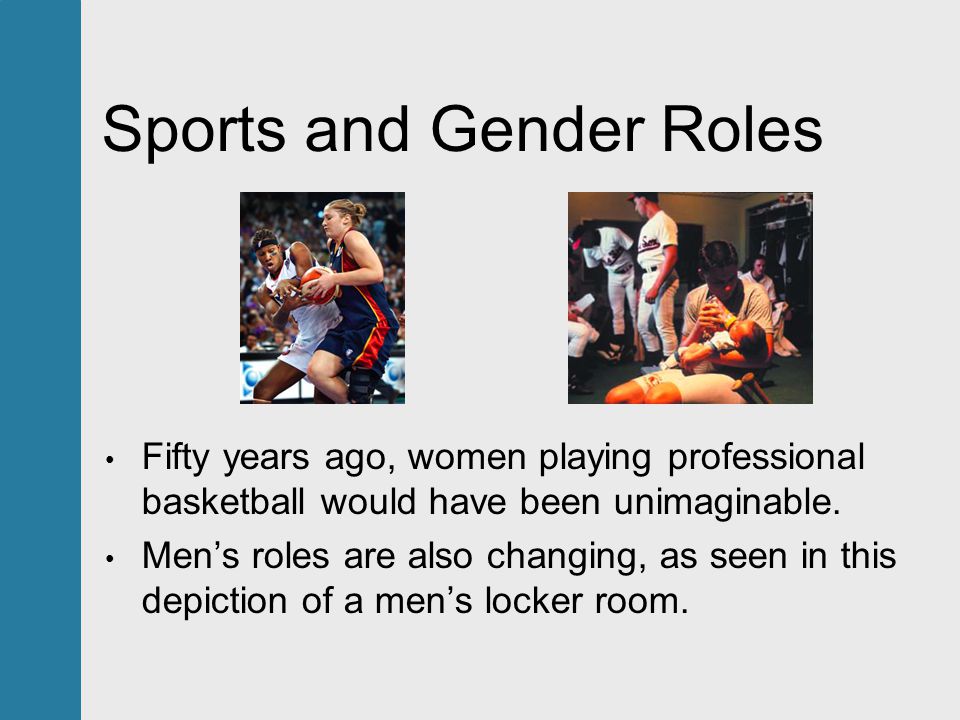 Sports and Gender Roles

• Fifty years ago, women playing professional basketball would have been unimaginable.

• Men's roles are also changing, as seen in this depiction of a men's locker room.